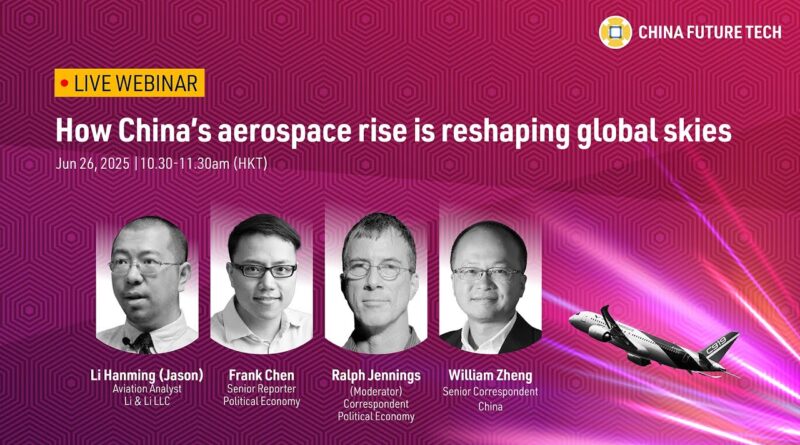 CHINA FUTURE TECH

LIVE WEBINAR

How China's aerospace rise is reshaping global skies

Jun 26, 2025 | 10.30-11.30am (HKT)

Li Hanming (Jason)
Aviation Analyst
Li & Li LLC

Frank Chen
Senior Reporter
Political Economy

Ralph Jennings
(Moderator)
Correspondent
Political Economy

William Zheng
Senior Correspondent
China

C919